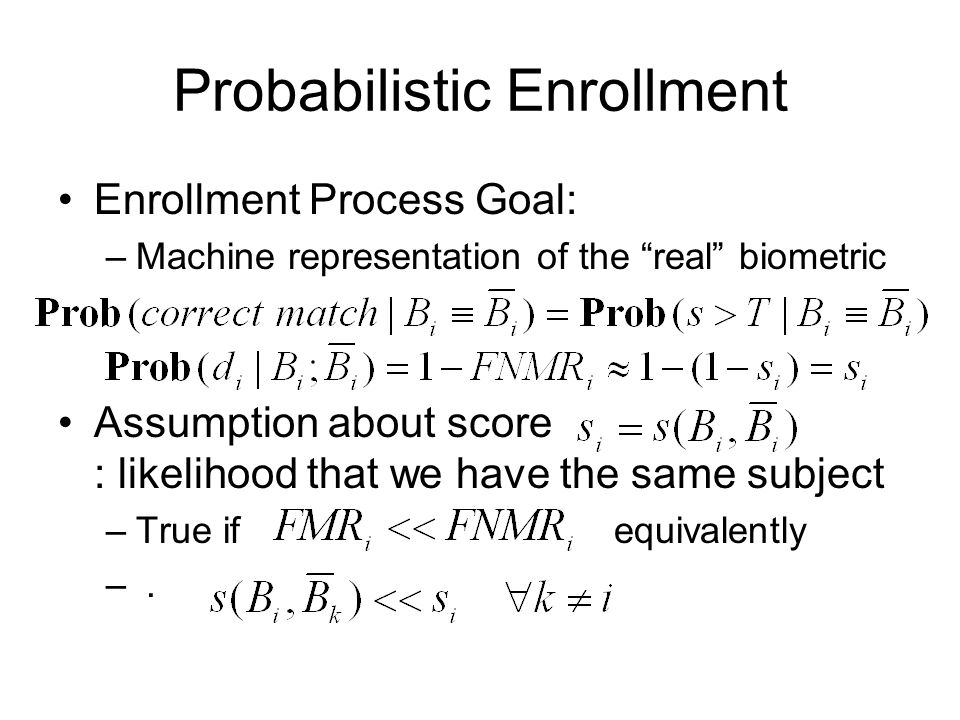 Probabilistic Enrollment

• Enrollment Process Goal:
– Machine representation of the “real” biometric

$\mathbf{Prob}(correct\ match \mid B_i \equiv \overline{B}_i) = \mathbf{Prob}(s > T \mid B_i \equiv \overline{B}_i)$

$\mathbf{Prob}(d_i \mid B_i; \overline{B}_i) = 1 - FNMR_i \approx 1 - (1 - s_i) = s_i$

• Assumption about score $s_i = s(B_i, \overline{B}_i)$ : likelihood that we have the same subject
– True if $FMR_i << FNMR_i$ equivalently
– . $s(B_i, \overline{B}_k) << s_i \quad \forall k \neq i$